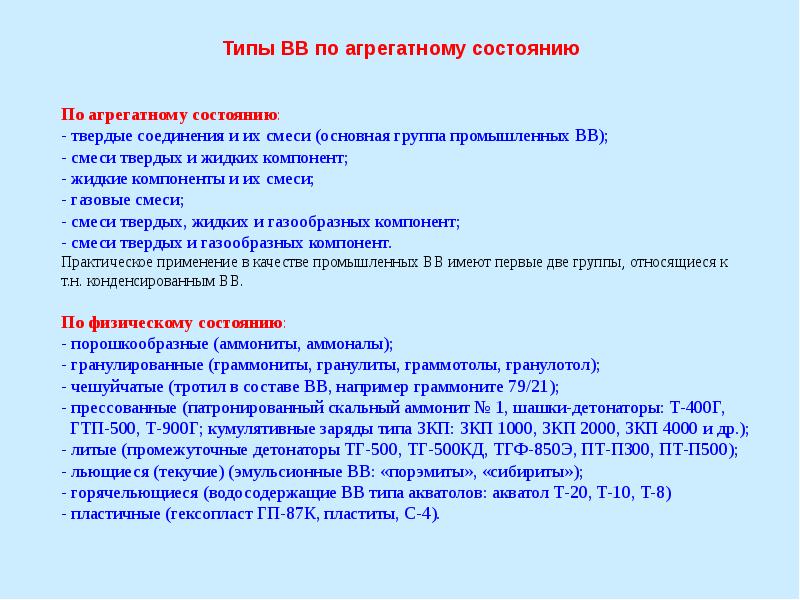 Типы ВВ по агрегатному состоянию

По агрегатному состоянию:
- твердые соединения и их смеси (основная группа промышленных ВВ);
- смеси твердых и жидких компонент;
- жидкие компоненты и их смеси;
- газовые смеси;
- смеси твердых, жидких и газообразных компонент;
- смеси твердых и газообразных компонент.
Практическое применение в качестве промышленных ВВ имеют первые две группы, относящиеся к т.н. конденсированным ВВ.

По физическому состоянию:
- порошкообразные (аммониты, аммоналы);
- гранулированные (граммониты, гранулиты, граммотолы, гранулотол);
- чешуйчатые (тротил в составе ВВ, например граммоните 79/21);
- прессованные (патронированный скальный аммонит № 1, шашки-детонаторы: Т-400Г, ГТП-500, Т-900Г; кумулятивные заряды типа ЗКП: ЗКП 1000, ЗКП 2000, ЗКП 4000 и др.);
- литые (промежуточные детонаторы ТГ-500, ТГ-500КД, ТГФ-850Э, ПТ-П300, ПТ-П500);
- льющиеся (текучие) (эмульсионные ВВ: «порэмиты», «сибириты»);
- горячельющиеся (водосодержащие ВВ типа акватолов: акватол Т-20, Т-10, Т-8)
- пластичные (гексопласт ГП-87К, пластиты, С-4).